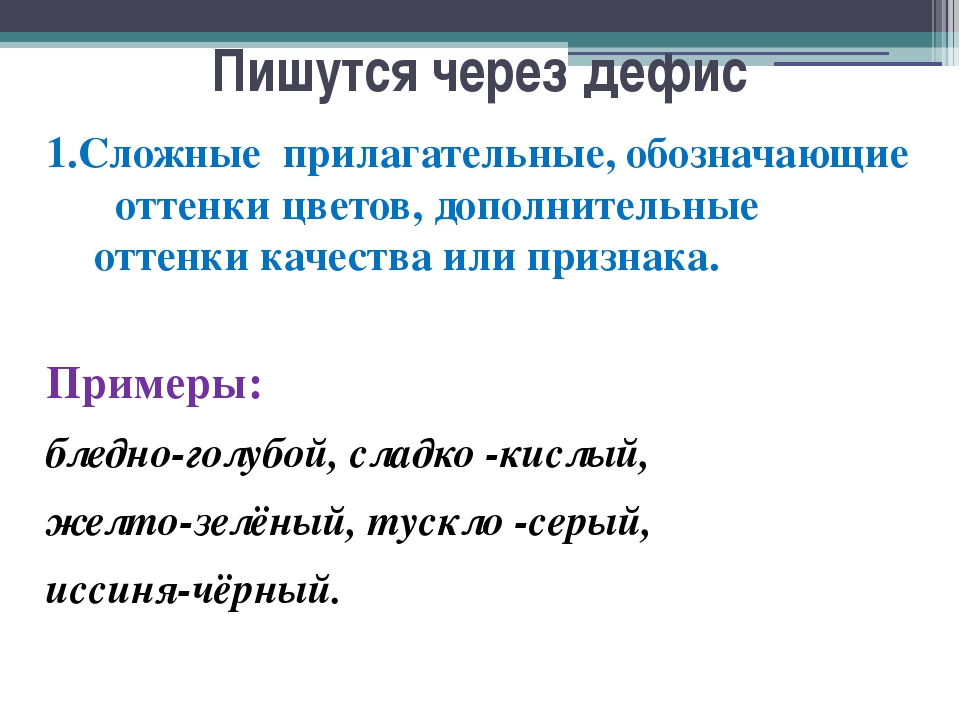 Пишутся через дефис

1.Сложные прилагательные, обозначающие оттенки цветов, дополнительные оттенки качества или признака.

Примеры:

бледно-голубой, сладко -кислый,

желто-зелёный, тускло -серый,

иссиня-чёрный.